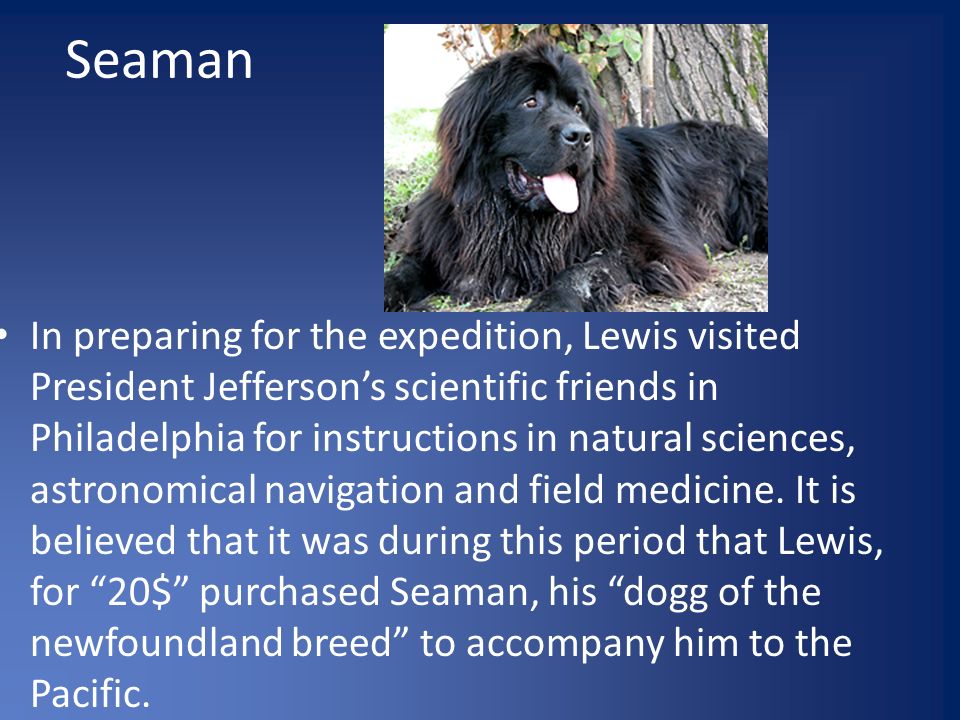 Seaman

• In preparing for the expedition, Lewis visited President Jefferson's scientific friends in Philadelphia for instructions in natural sciences, astronomical navigation and field medicine. It is believed that it was during this period that Lewis, for "20$" purchased Seaman, his "dogg of the newfoundland breed" to accompany him to the Pacific.